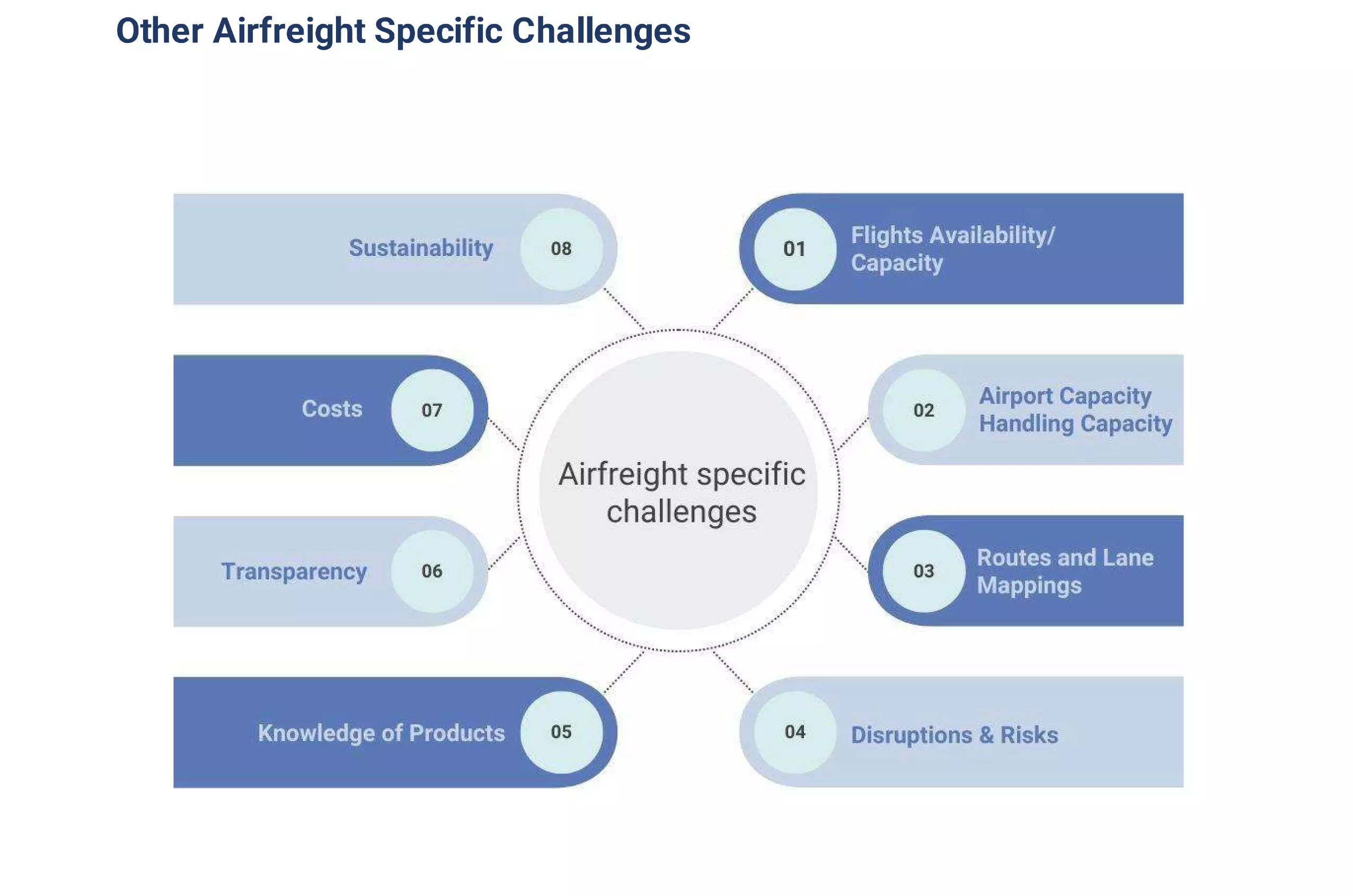 Other Airfreight Specific Challenges

Airfreight specific challenges

01 Flights Availability/ Capacity

02 Airport Capacity Handling Capacity

03 Routes and Lane Mappings

04 Disruptions & Risks

05 Knowledge of Products

06 Transparency

07 Costs

08 Sustainability